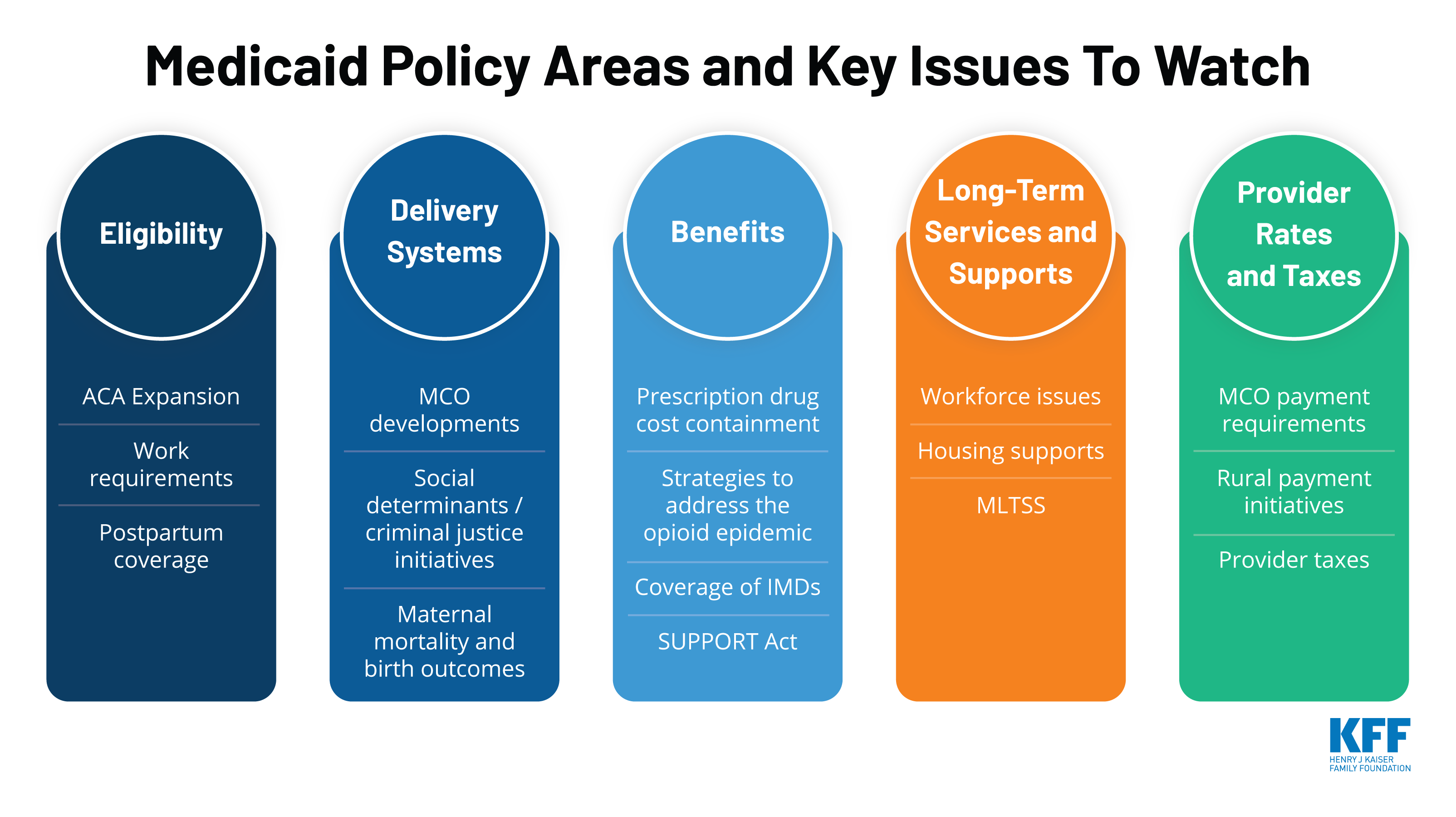 Medicaid Policy Areas and Key Issues To Watch

Eligibility

ACA Expansion

Work requirements

Postpartum coverage

Delivery Systems

MCO developments

Social determinants / criminal justice initiatives

Maternal mortality and birth outcomes

Benefits

Prescription drug cost containment

Strategies to address the opioid epidemic

Coverage of IMDs

SUPPORT Act

Long-Term Services and Supports

Workforce issues

Housing supports

MLTSS

Provider Rates and Taxes

MCO payment requirements

Rural payment initiatives

Provider taxes

KFF
HENRY J KAISER FAMILY FOUNDATION